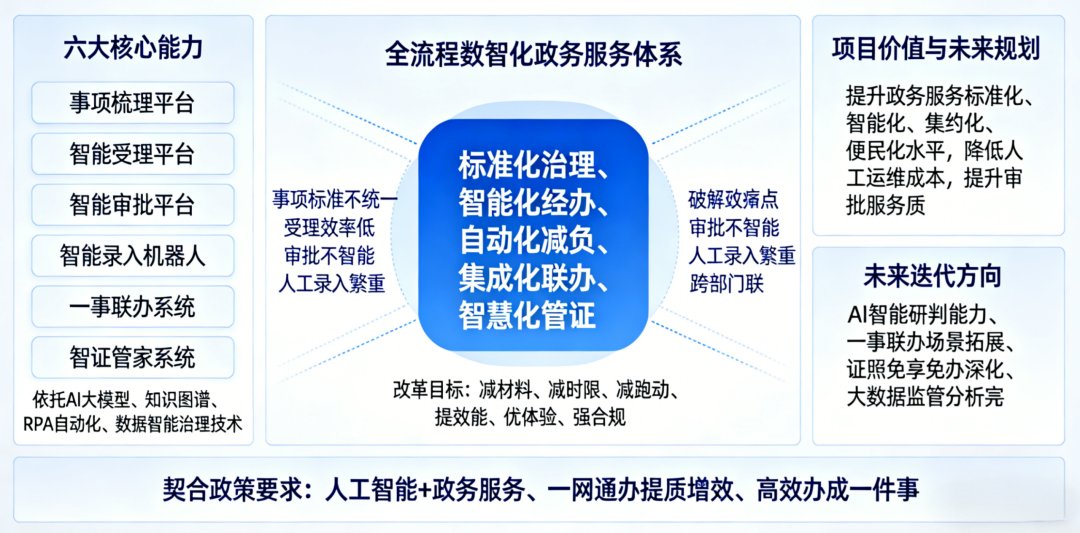 六大核心能力

事项梳理平台

智能受理平台

智能审批平台

智能录入机器人

一事联办系统

智证管家系统

依托AI大模型、知识图谱、RPA自动化、数据智能治理技术

全流程数智化政务服务体系

事项标准不统一
受理效率低
审批不智能
人工录入繁重

标准化治理、
智能化经办、
自动化减负、
集成化联办、
智慧化管证

破解政痛点
审批不智能
人工录入繁重
跨部门联

改革目标：减材料、减时限、减跑动、提效能、优体验、强合规

项目价值与未来规划

提升政务服务标准化、智能化、集约化、便民化水平，降低人工运维成本，提升审批服务质

未来迭代方向

AI智能研判能力、一事联办场景拓展、证照免享免办深化、大数据监管分析完

契合政策要求：人工智能+政务服务、一网通办提质增效、高效办成一件事